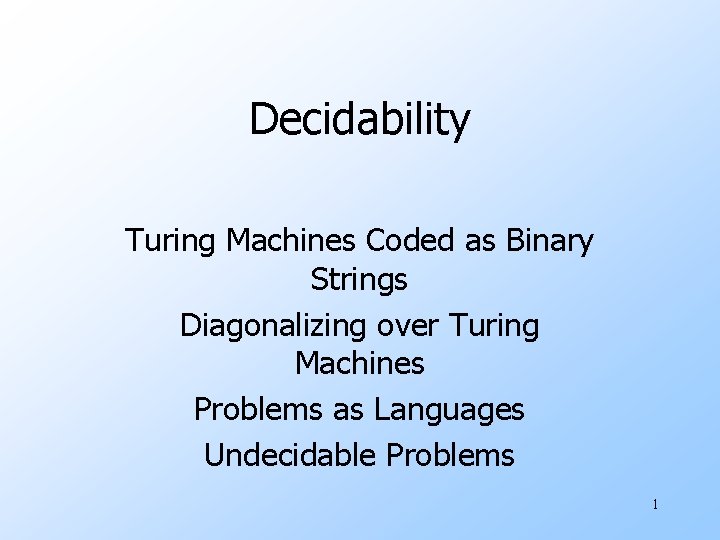 Decidability

Turing Machines Coded as Binary Strings

Diagonalizing over Turing Machines

Problems as Languages

Undecidable Problems

1